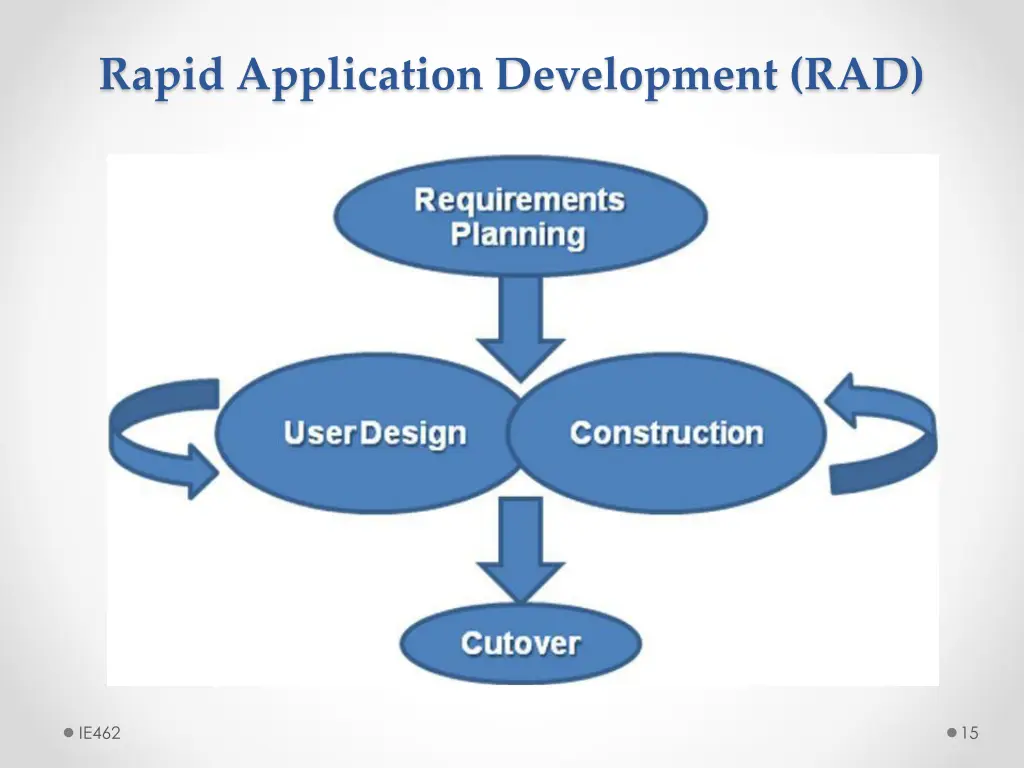 Rapid Application Development (RAD)

Requirements Planning

UserDesign

Construction

Cutover

IE462

15